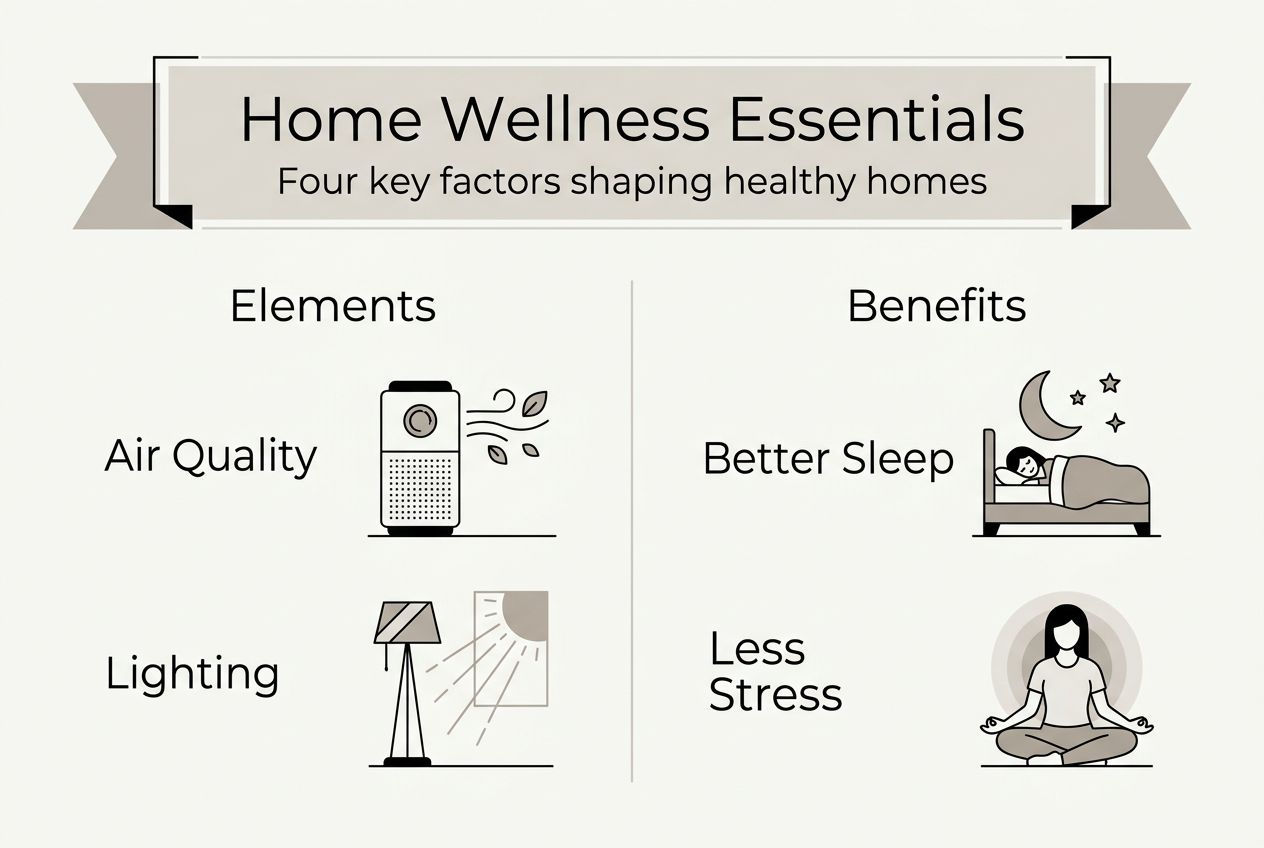 Home Wellness Essentials
Four key factors shaping healthy homes

Elements

Air Quality

Lighting

Benefits

Better Sleep

Less Stress